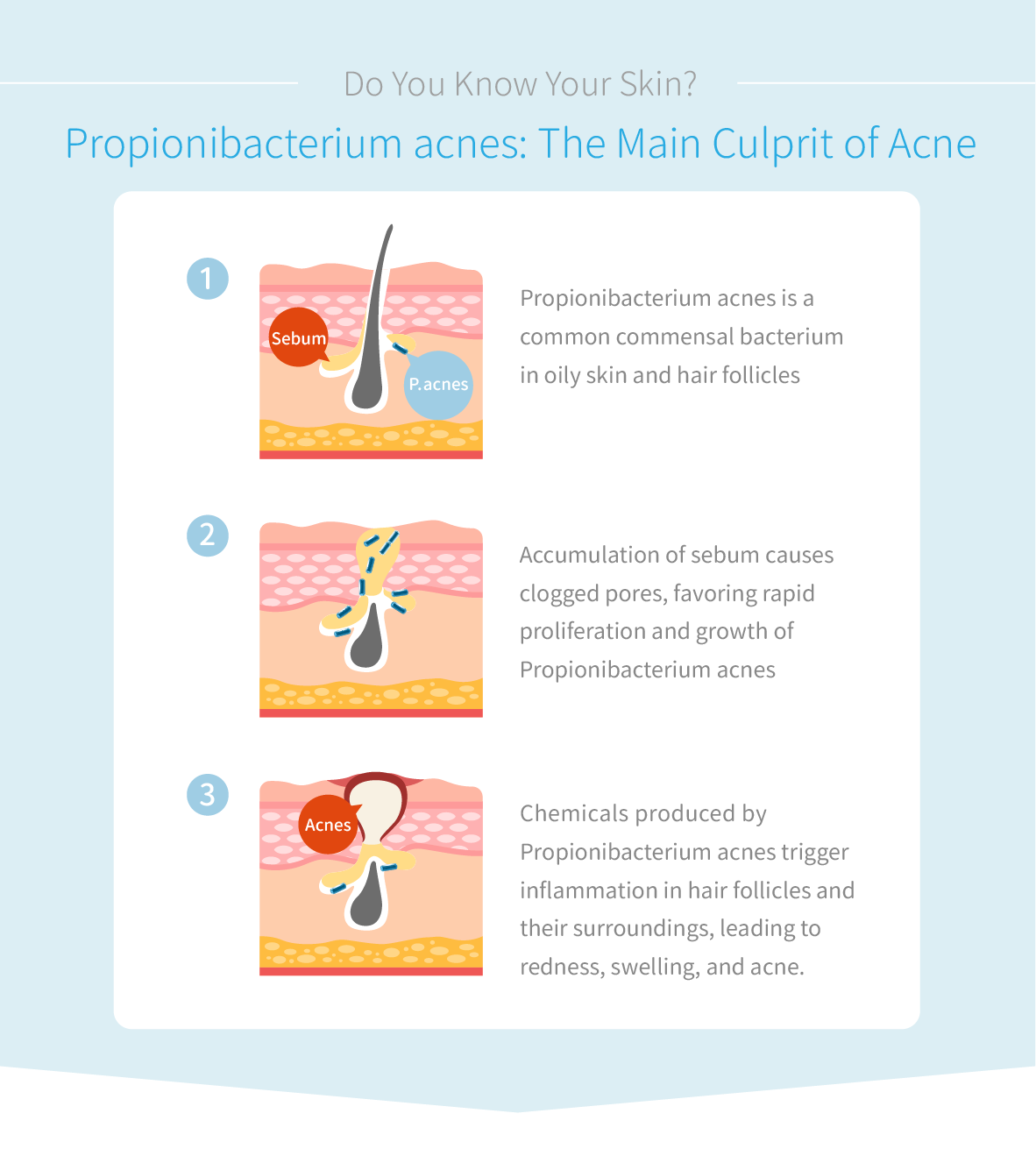 Do You Know Your Skin?

Propionibacterium acnes: The Main Culprit of Acne

1

Sebum

P.acnes

Propionibacterium acnes is a common commensal bacterium in oily skin and hair follicles

2

Accumulation of sebum causes clogged pores, favoring rapid proliferation and growth of Propionibacterium acnes

3

Acnes

Chemicals produced by Propionibacterium acnes trigger inflammation in hair follicles and their surroundings, leading to redness, swelling, and acne.